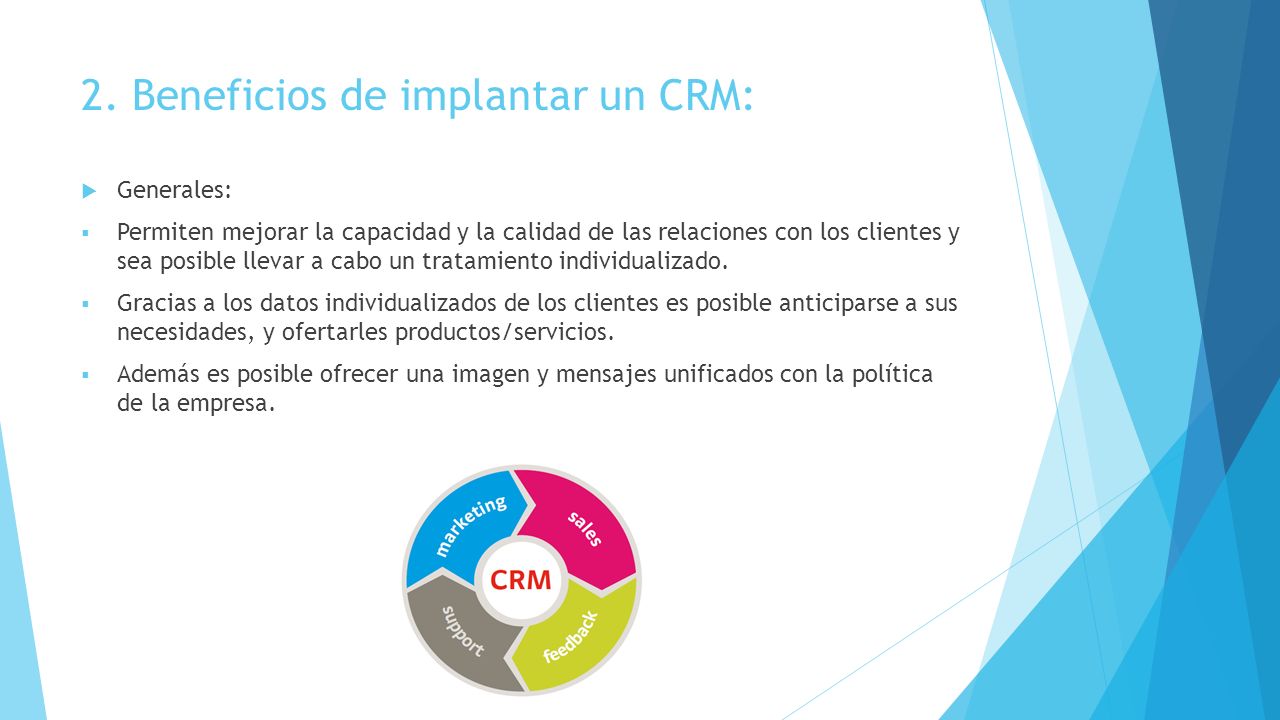 2. Beneficios de implantar un CRM:

Generales:

Permiten mejorar la capacidad y la calidad de las relaciones con los clientes y sea posible llevar a cabo un tratamiento individualizado.

Gracias a los datos individualizados de los clientes es posible anticiparse a sus necesidades, y ofertarles productos/servicios.

Además es posible ofrecer una imagen y mensajes unificados con la política de la empresa.

marketing
sales
CRM
support
feedback